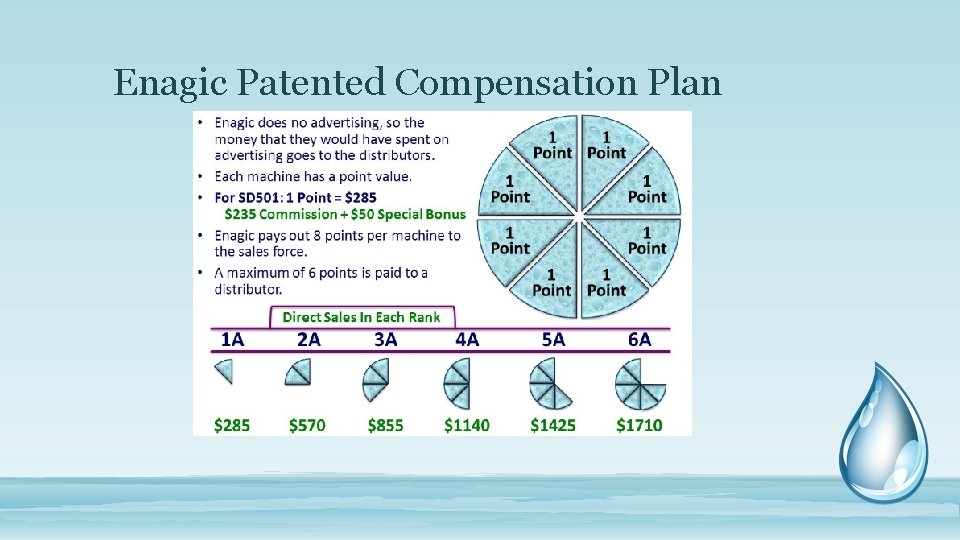 Enagic Patented Compensation Plan

• Enagic does no advertising, so the money that they would have spent on advertising goes to the distributors.
• Each machine has a point value.
• For SD501: 1 Point = $285
$235 Commission + $50 Special Bonus
• Enagic pays out 8 points per machine to the sales force.
• A maximum of 6 points is paid to a distributor.

1 Point
1 Point
1 Point
1 Point
1 Point
1 Point
1 Point
1 Point

Direct Sales In Each Rank

| 1A | 2A | 3A | 4A | 5A | 6A |
|---|---|---|---|---|---|
| $285 | $570 | $855 | $1140 | $1425 | $1710 |